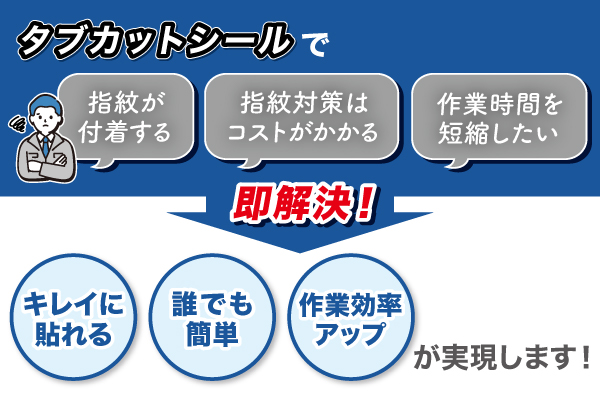 タブカットシールで

指紋が付着する

指紋対策はコストがかかる

作業時間を短縮したい

即解決！

キレイに貼れる

誰でも簡単

作業効率アップ

が実現します！